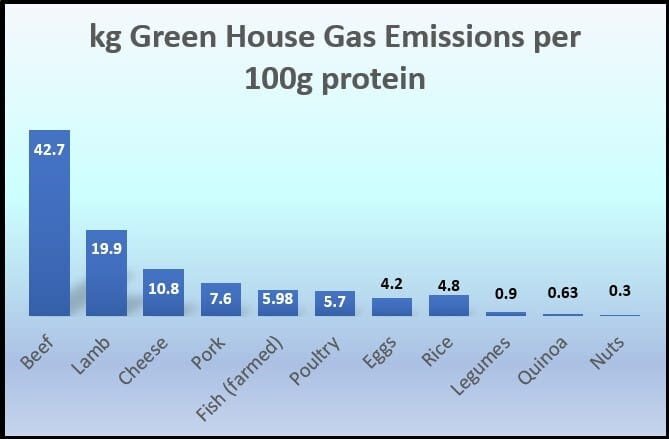 kg Green House Gas Emissions per 100g protein

42.7
19.9
10.8
7.6
5.98
5.7
4.2
4.8
0.9
0.63
0.3

Beef
Lamb
Cheese
Pork
Fish (farmed)
Poultry
Eggs
Rice
Legumes
Quinoa
Nuts